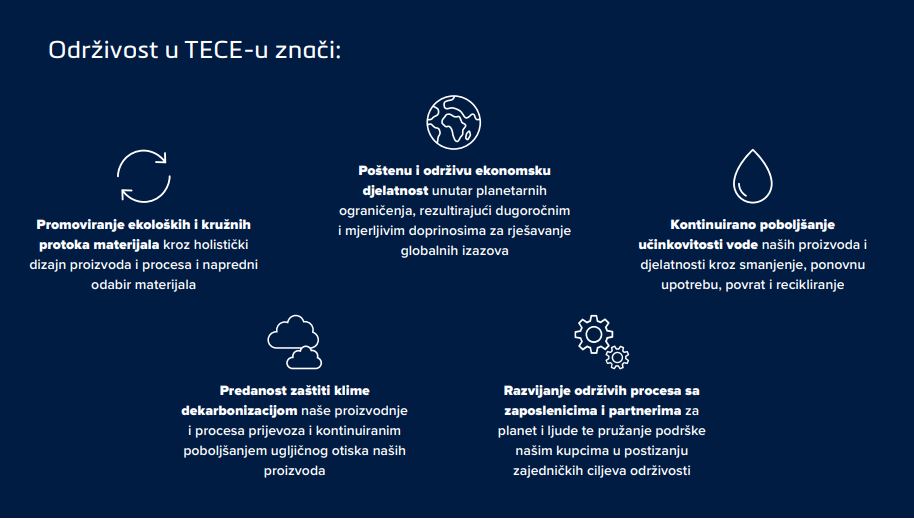 Održivost u TECE-u znači:

Promoviranje ekoloških i kružnih protoka materijala kroz holistički dizajn proizvoda i procesa i napredni odabir materijala

Poštenu i održivu ekonomsku djelatnost unutar planetarnih ograničenja, rezultirajući dugoročnim i mjerljivim doprinosima za rješavanje globalnih izazova

Kontinuirano poboljšanje učinkovitosti vode naših proizvoda i djelatnosti kroz smanjenje, ponovnu upotrebu, povrat i recikliranje

Predanost zaštiti klime dekarbonizacijom naše proizvodnje i procesa prijevoza i kontinuiranim poboljšanjem ugljičnog otiska naših proizvoda

Razvijanje održivih procesa sa zaposlenicima i partnerima za planet i ljude te pružanje podrške našim kupcima u postizanju zajedničkih ciljeva održivosti